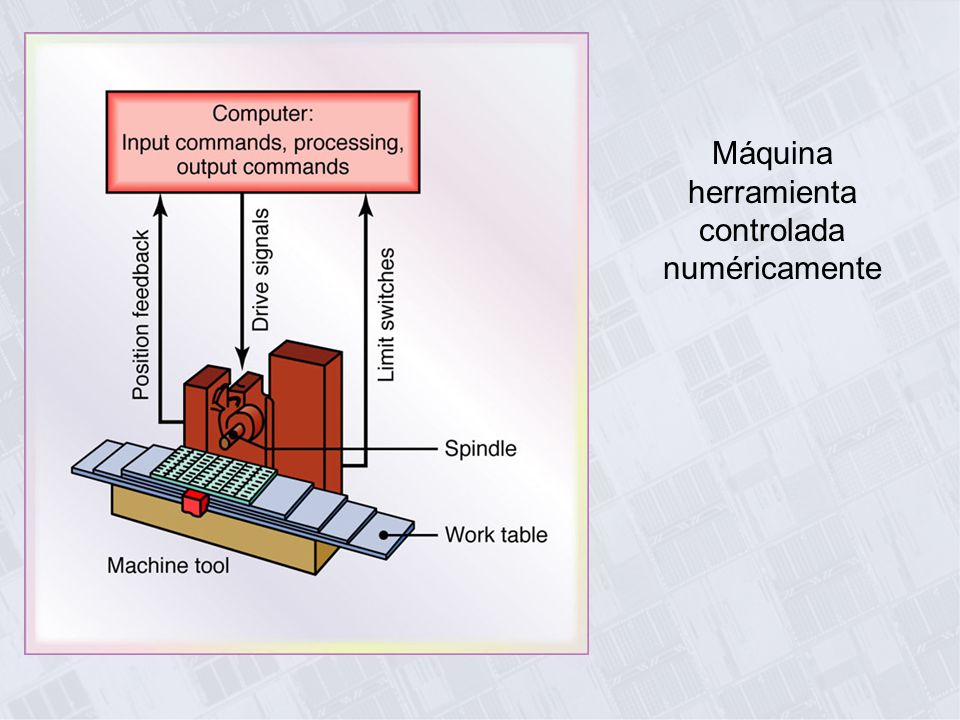 Computer:
Input commands, processing, output commands

Position feedback

Drive signals

Limit switches

Spindle

Work table

Machine tool

Máquina herramienta controlada numéricamente